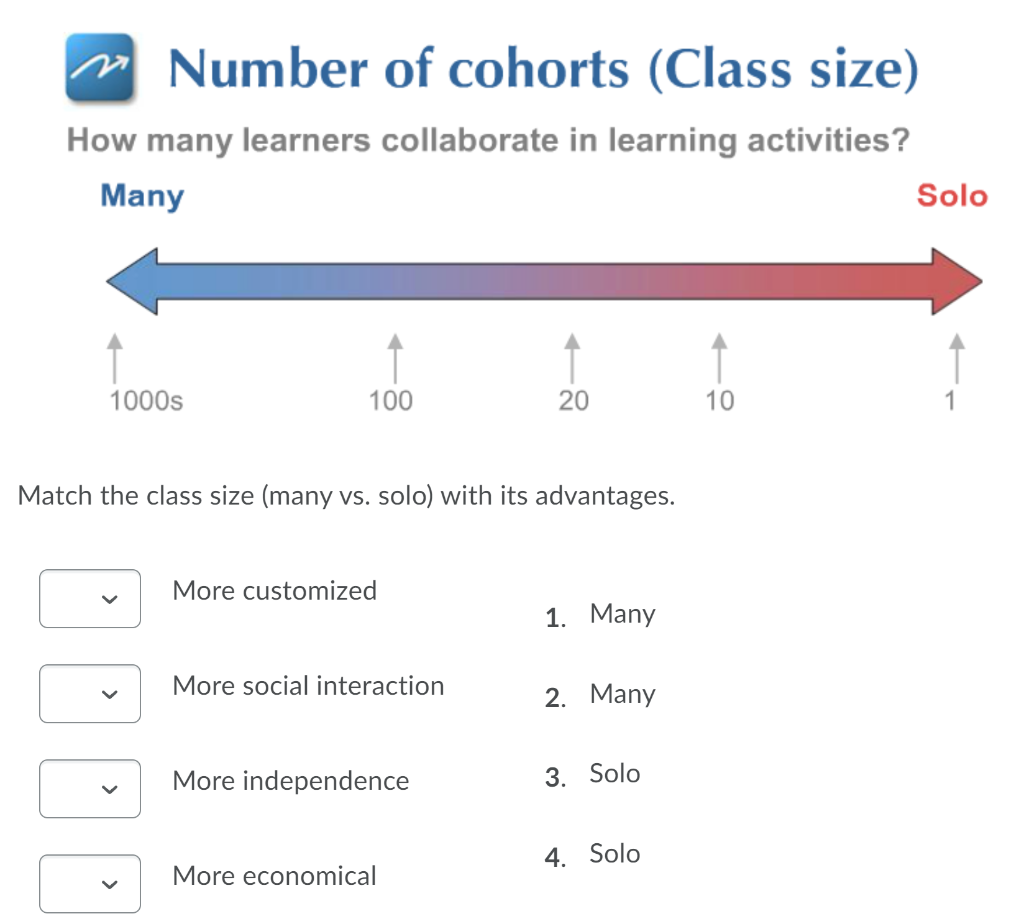 Number of cohorts (Class size)

How many learners collaborate in learning activities?

Many

Solo

1000s

100

20

10

1

Match the class size (many vs. solo) with its advantages.

More customized

More social interaction

More independence

More economical

1. Many

2. Many

3. Solo

4. Solo